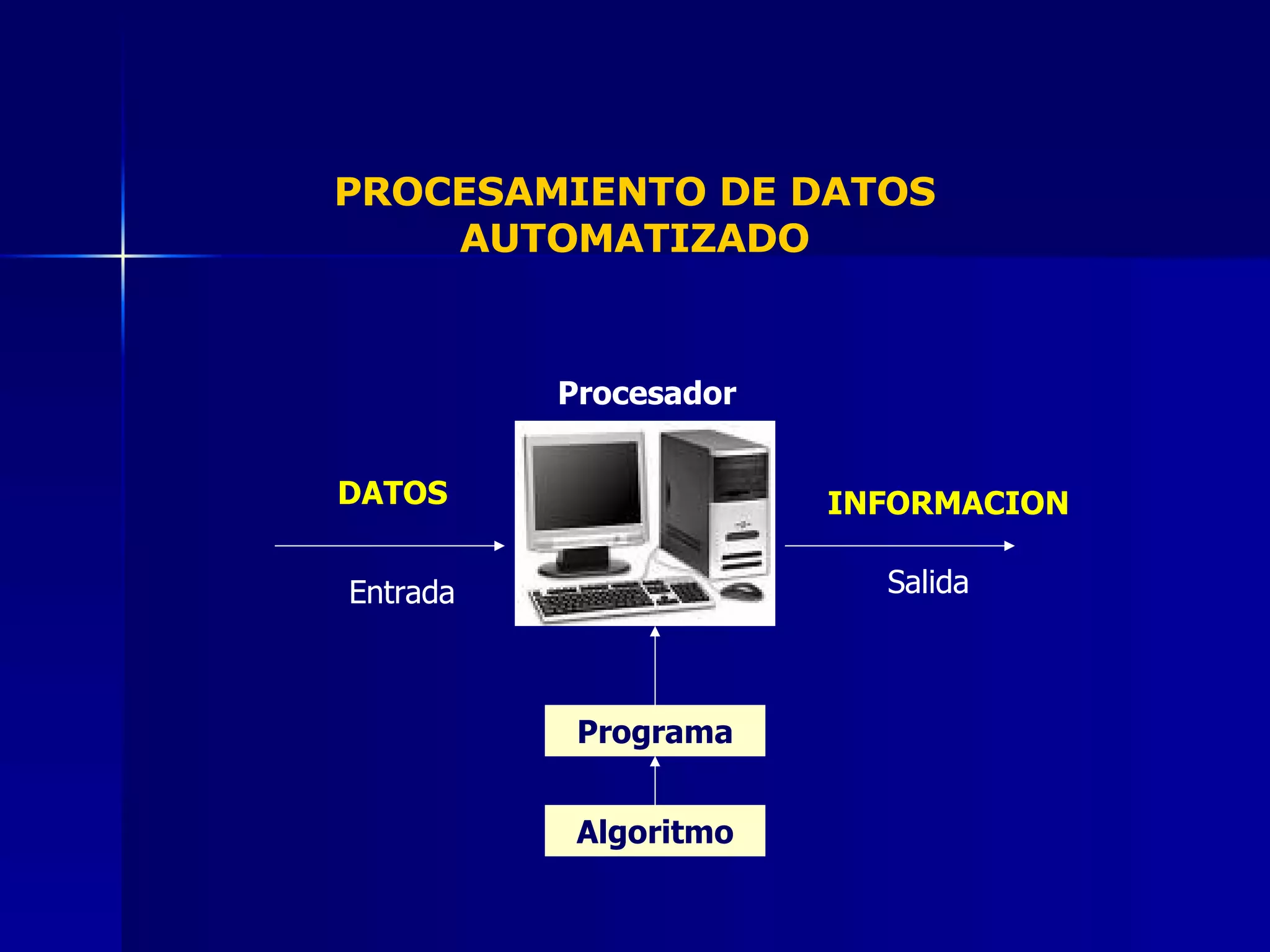 PROCESAMIENTO DE DATOS AUTOMATIZADO

Procesador

DATOS

Entrada

INFORMACION

Salida

Programa

Algoritmo